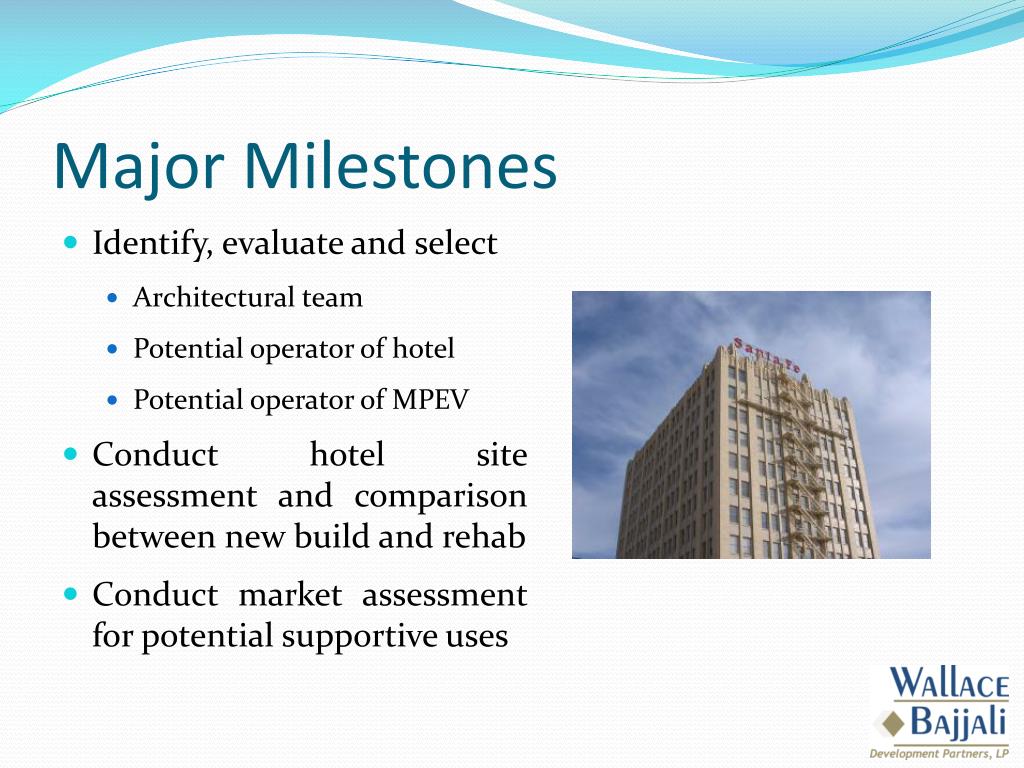 Major Milestones

Identify, evaluate and select

Architectural team

Potential operator of hotel

Potential operator of MPEV

Conduct hotel site assessment and comparison between new build and rehab

Conduct market assessment for potential supportive uses

Santa Fe

WALLACE
BAJJALI
Development Partners, LP